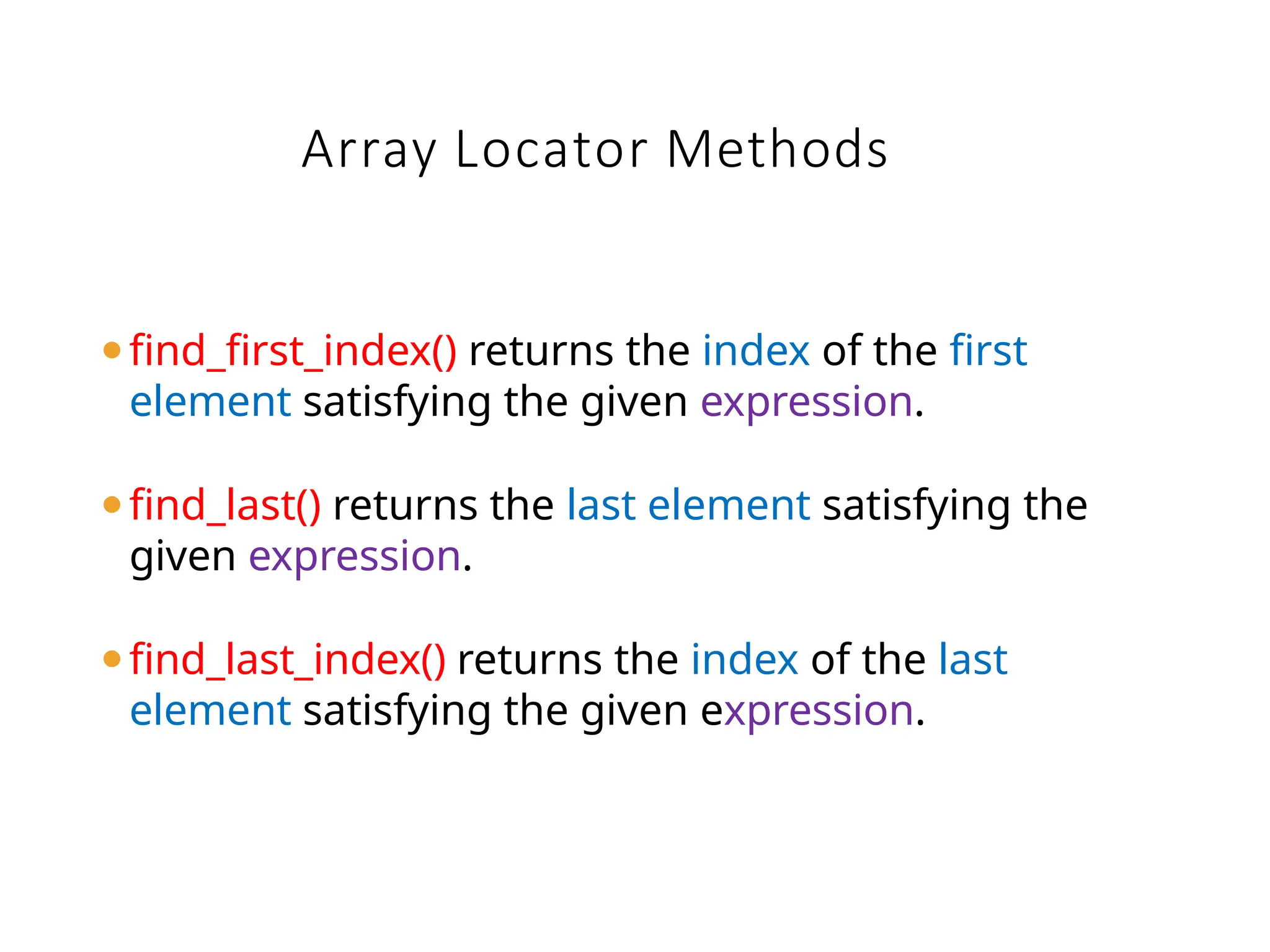 Array Locator Methods

• find_first_index() returns the index of the first element satisfying the given expression.

• find_last() returns the last element satisfying the given expression.

• find_last_index() returns the index of the last element satisfying the given expression.